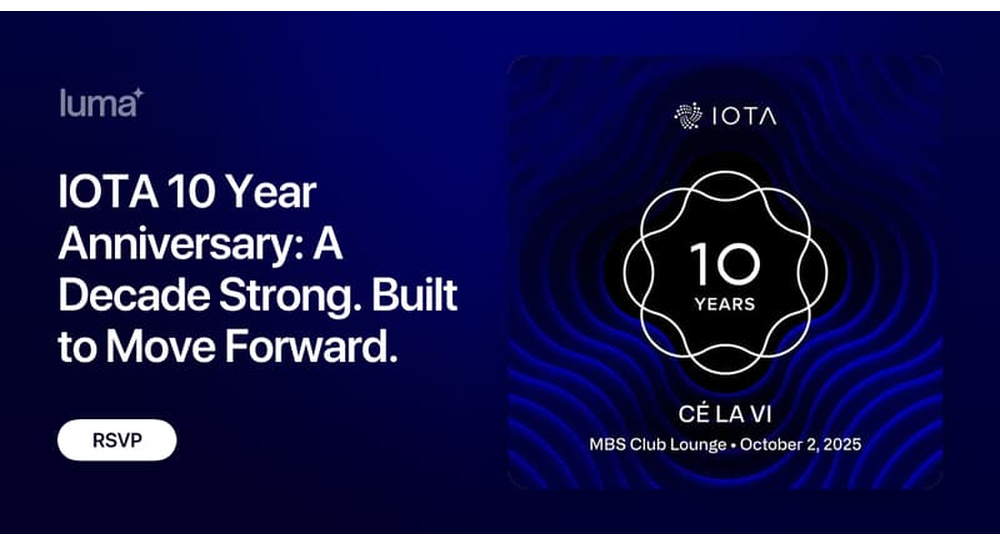 luma

IOTA 10 Year Anniversary: A Decade Strong. Built to Move Forward.

RSVP

IOTA

10
YEARS

CÉ LA VI
MBS Club Lounge • October 2, 2025